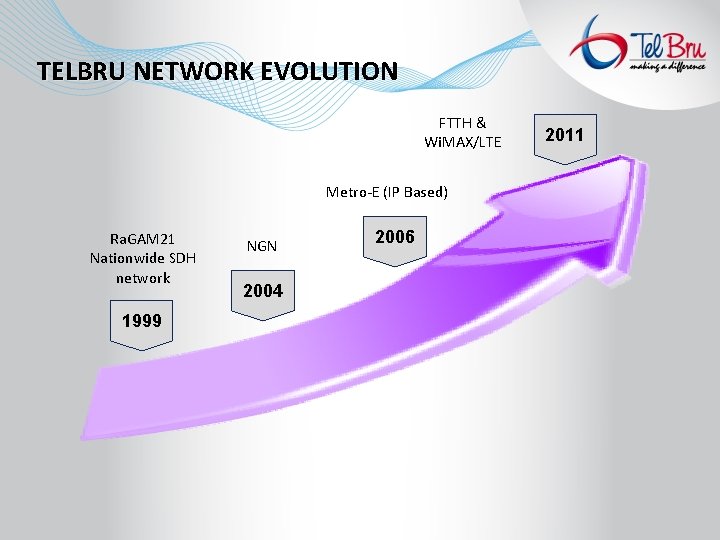 TelBru
making a difference

TELBRU NETWORK EVOLUTION

RaGAM21 Nationwide SDH network

1999

NGN

2004

Metro-E (IP Based)

2006

FTTH & WiMAX/LTE

2011